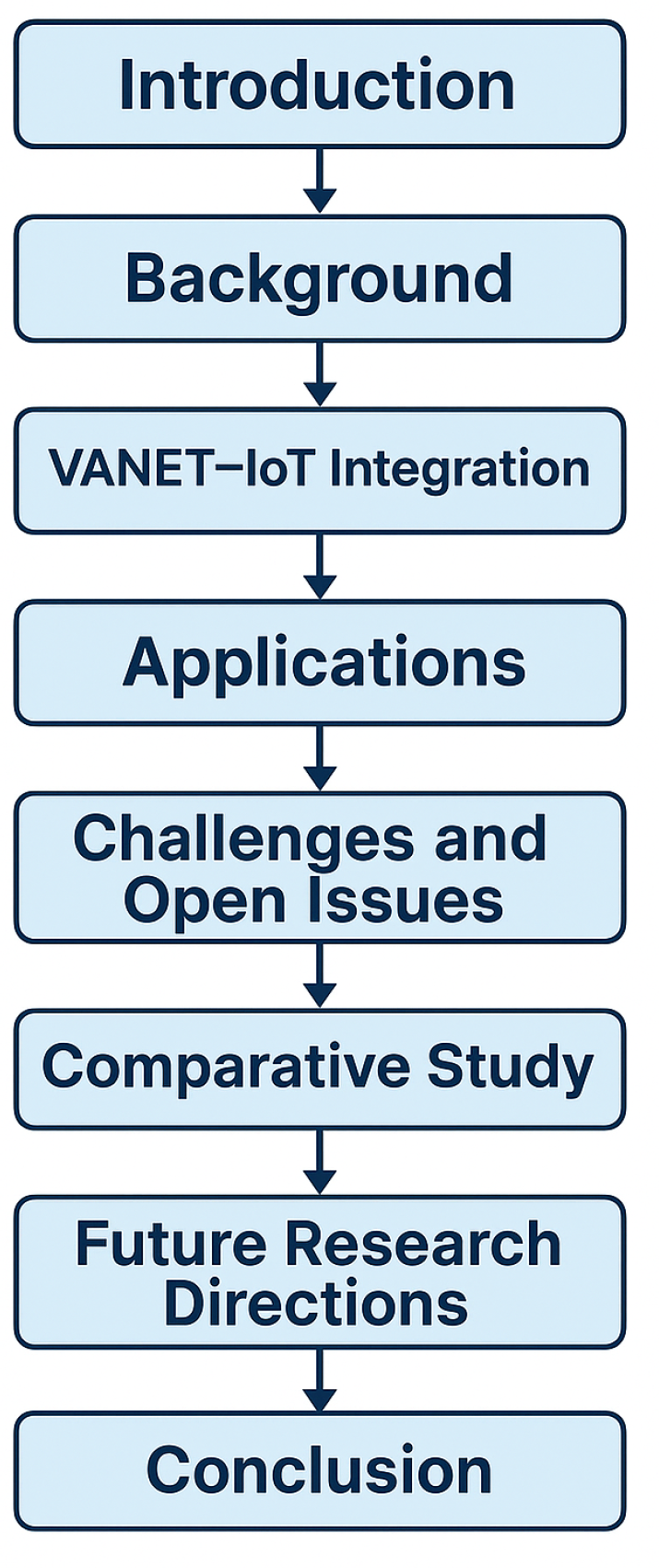 Introduction

Background

VANET–IoT Integration

Applications

Challenges and Open Issues

Comparative Study

Future Research Directions

Conclusion